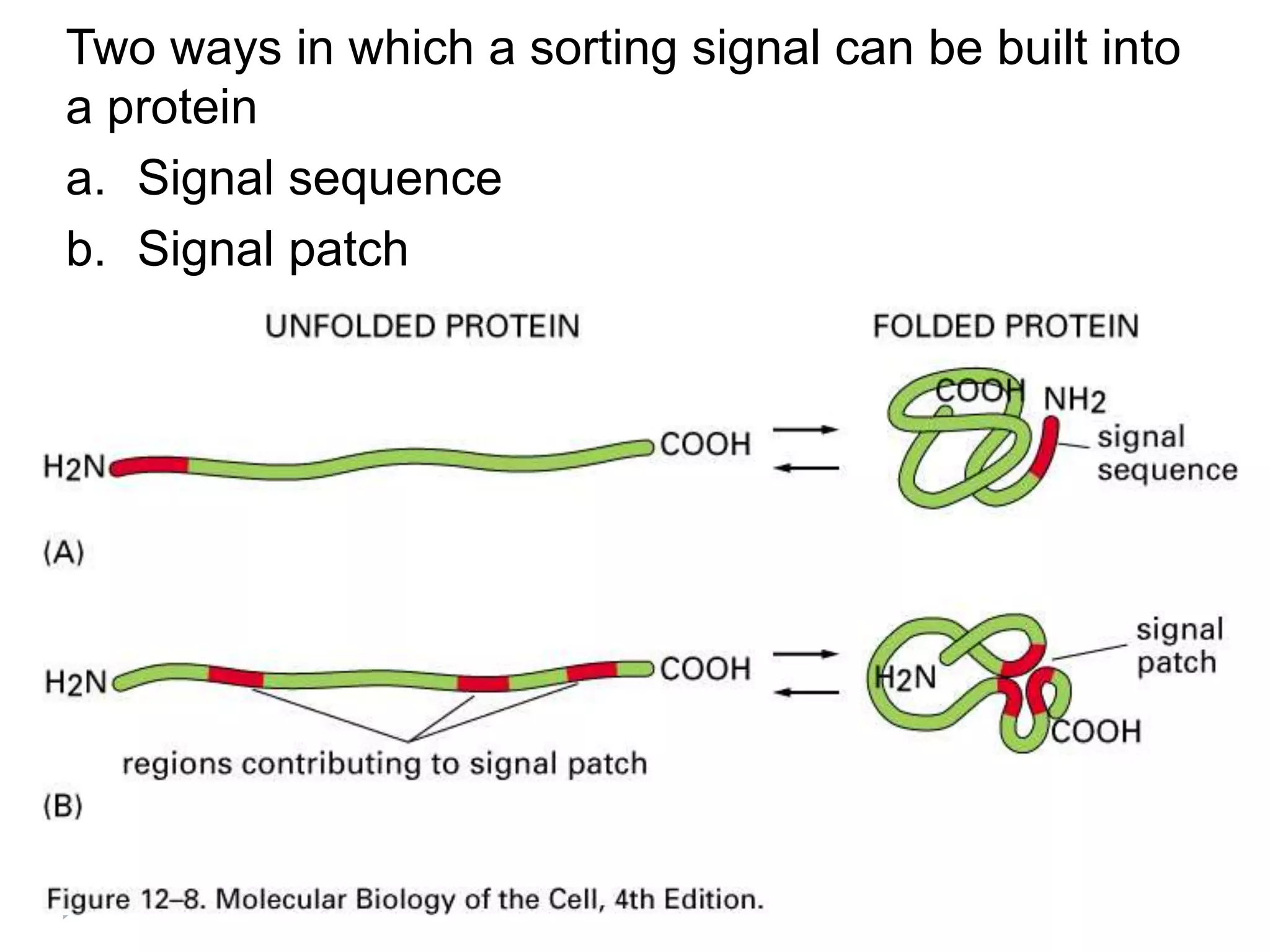 Two ways in which a sorting signal can be built into a protein

a. Signal sequence

b. Signal patch

UNFOLDED PROTEIN

FOLDED PROTEIN

H2N

COOH

COOH

NH2

signal sequence

(A)

H2N

COOH

H2N

signal patch

COOH

regions contributing to signal patch

(B)

Figure 12–8. Molecular Biology of the Cell, 4th Edition.